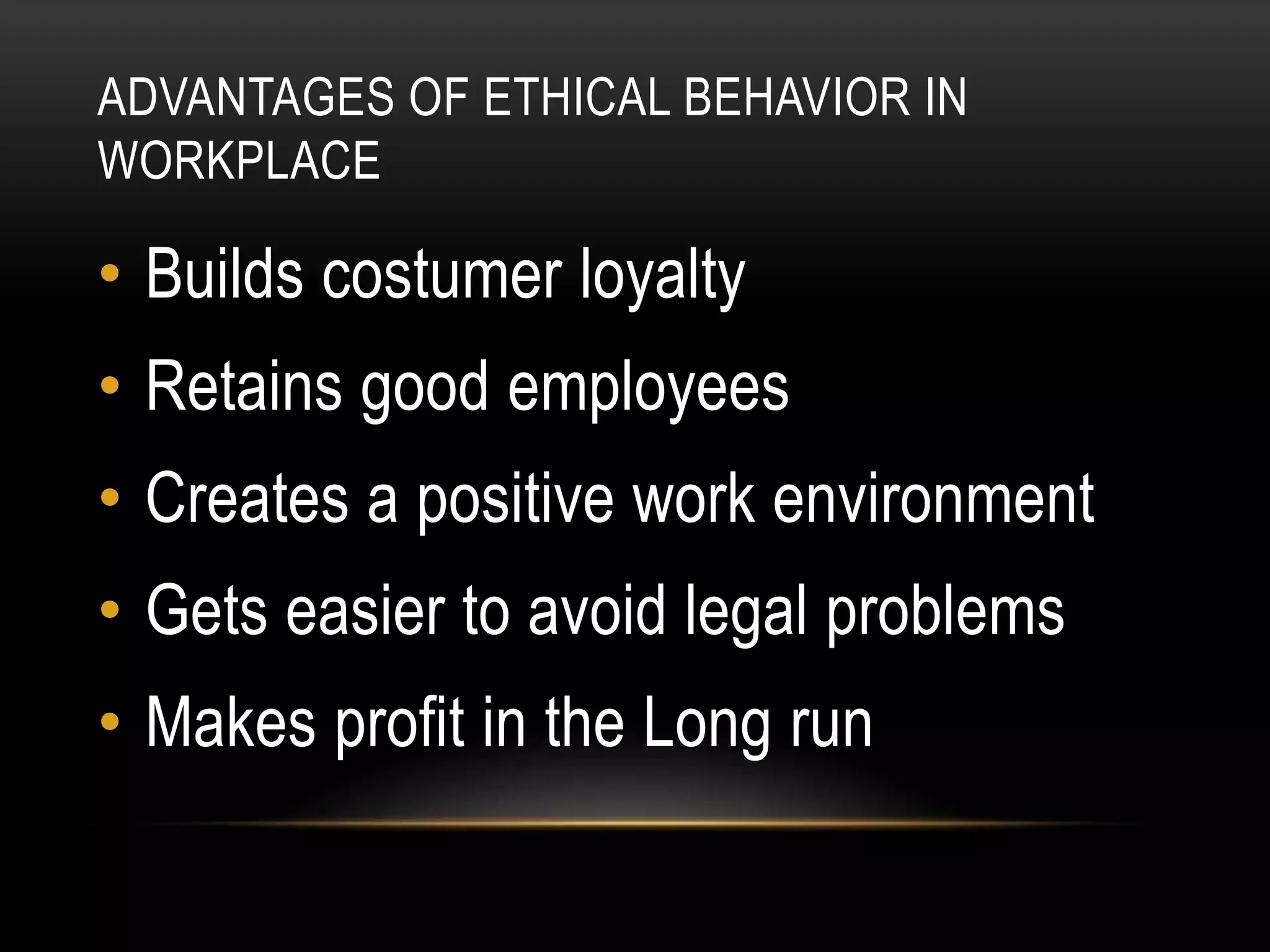 ADVANTAGES OF ETHICAL BEHAVIOR IN WORKPLACE

• Builds costumer loyalty
• Retains good employees
• Creates a positive work environment
• Gets easier to avoid legal problems
• Makes profit in the Long run